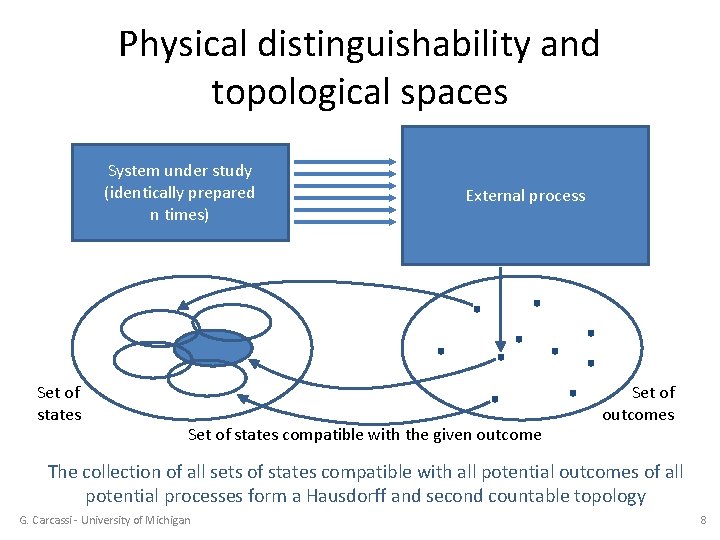 Physical distinguishability and topological spaces

System under study (identically prepared n times)

External process

Set of states

Set of outcomes

Set of states compatible with the given outcome

The collection of all sets of states compatible with all potential outcomes of all potential processes form a Hausdorff and second countable topology

G. Carcassi - University of Michigan

8